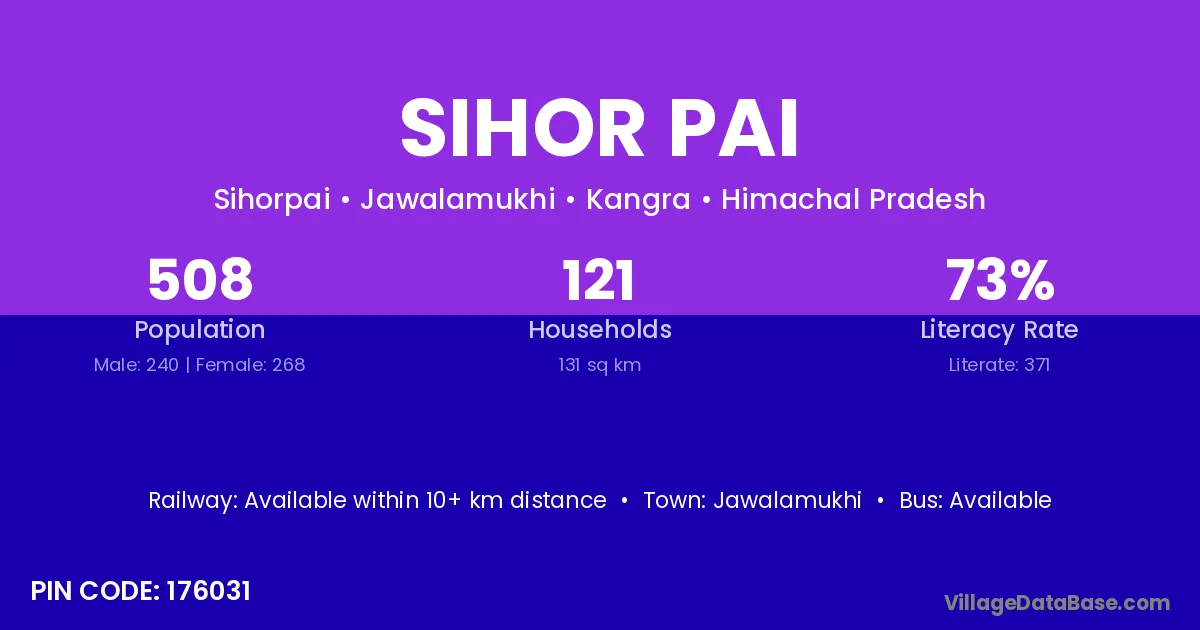 SIHOR PAI

Sihorpai • Jawalamukhi • Kangra • Himachal Pradesh

508
Population
Male: 240 | Female: 268

121
Households
131 sq km

73%
Literacy Rate
Literate: 371

Railway: Available within 10+ km distance • Town: Jawalamukhi • Bus: Available

PIN CODE: 176031

VillageDataBase.com